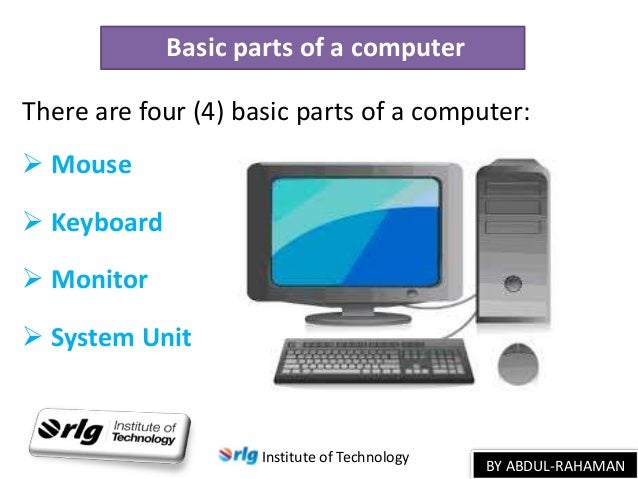 Basic parts of a computer

There are four (4) basic parts of a computer:

➢ Mouse

➢ Keyboard

➢ Monitor

➢ System Unit

rlg Institute of Technology

rlg Institute of Technology

BY ABDUL-RAHAMAN